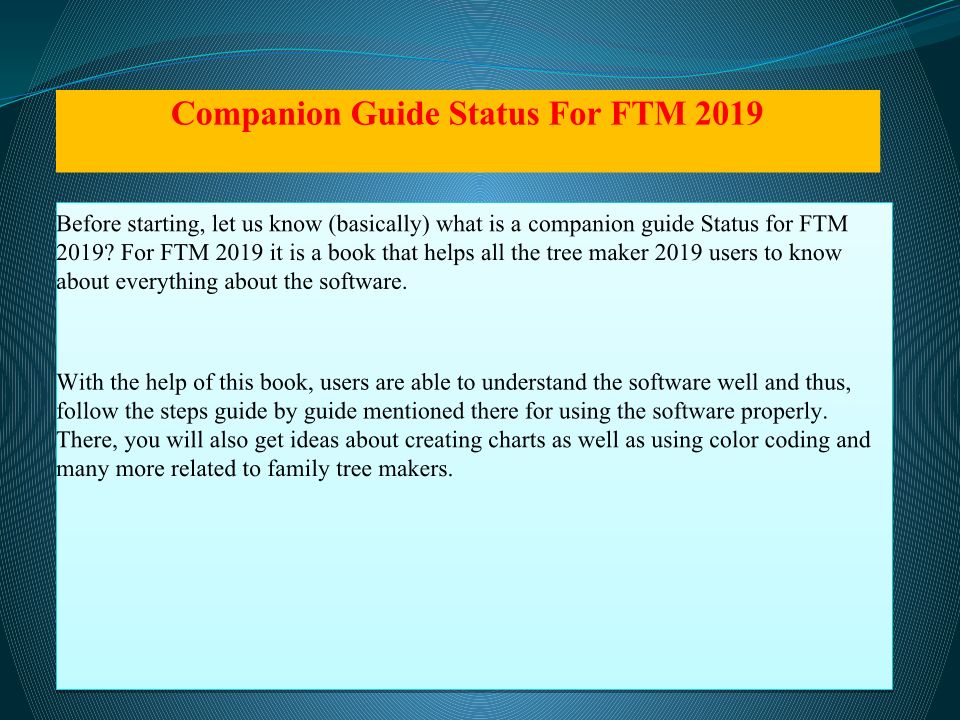 Companion Guide Status For FTM 2019

Before starting, let us know (basically) what is a companion guide Status for FTM 2019? For FTM 2019 it is a book that helps all the tree maker 2019 users to know about everything about the software.

With the help of this book, users are able to understand the software well and thus, follow the steps guide by guide mentioned there for using the software properly. There, you will also get ideas about creating charts as well as using color coding and many more related to family tree makers.